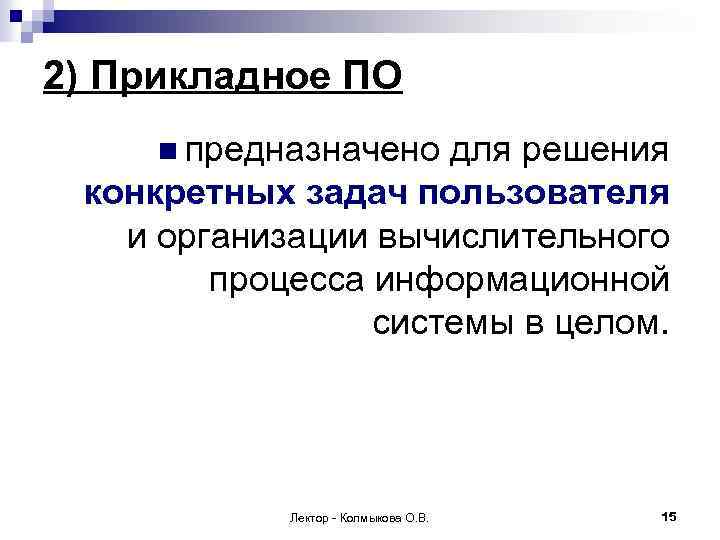 2) Прикладное ПО

предназначено для решения конкретных задач пользователя и организации вычислительного процесса информационной системы в целом.

Лектор - Колмыкова О.В.

15